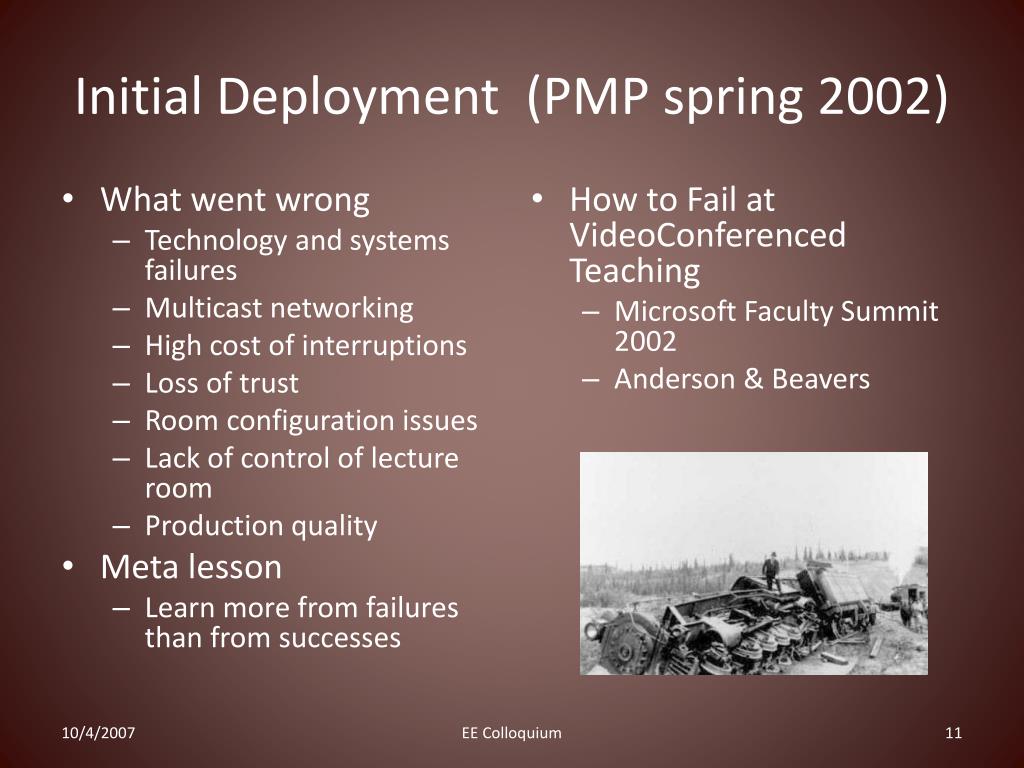 Initial Deployment (PMP spring 2002)

• What went wrong
– Technology and systems failures
– Multicast networking
– High cost of interruptions
– Loss of trust
– Room configuration issues
– Lack of control of lecture room
– Production quality
• Meta lesson
– Learn more from failures than from successes

• How to Fail at VideoConferenced Teaching
– Microsoft Faculty Summit 2002
– Anderson & Beavers

10/4/2007 EE Colloquium 11